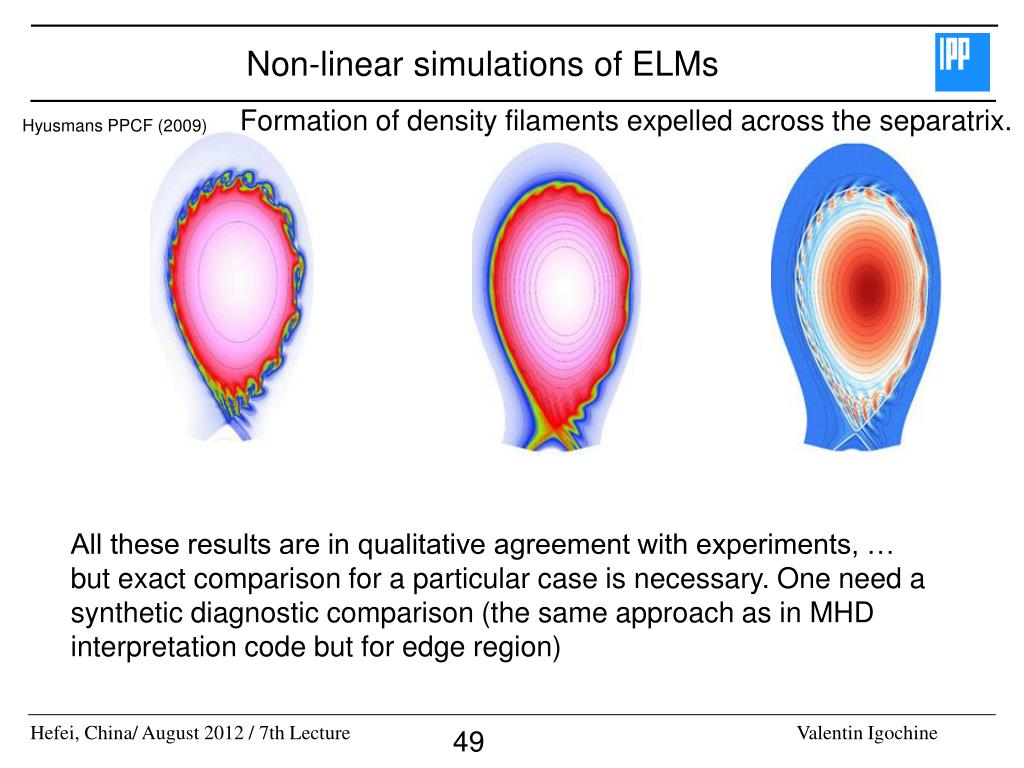 Non-linear simulations of ELMs

IPP

Hyusmans PPCF (2009)

Formation of density filaments expelled across the separatrix.

All these results are in qualitative agreement with experiments, … but exact comparison for a particular case is necessary. One need a synthetic diagnostic comparison (the same approach as in MHD interpretation code but for edge region)

Hefei, China/ August 2012 / 7th Lecture

49

Valentin Igochine